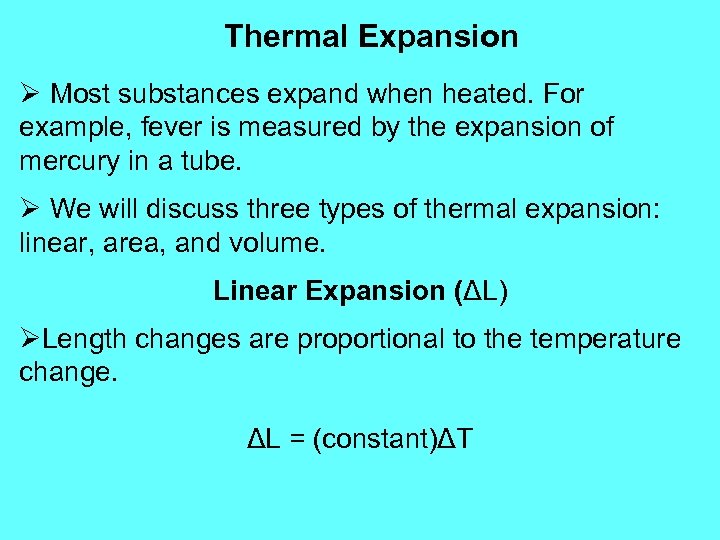 Thermal Expansion

➢ Most substances expand when heated. For example, fever is measured by the expansion of mercury in a tube.

➢ We will discuss three types of thermal expansion: linear, area, and volume.

Linear Expansion ($\Delta L$)

➢Length changes are proportional to the temperature change.

$\Delta L = (\text{constant})\Delta T$